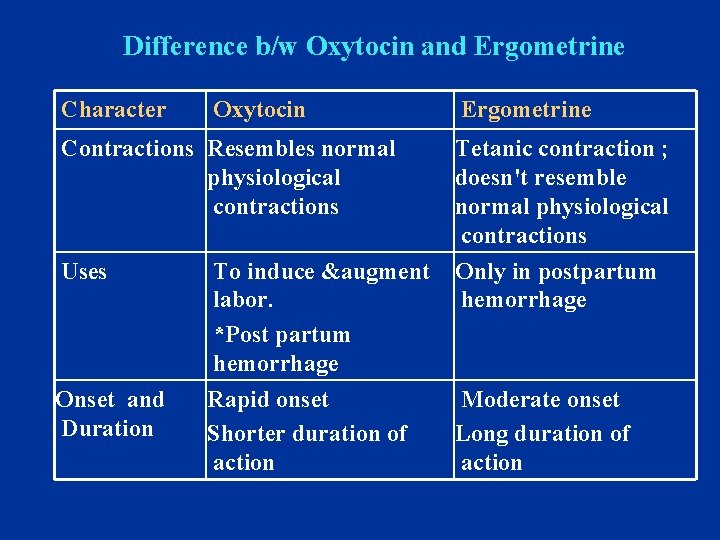 Difference b/w Oxytocin and Ergometrine

| Character | Oxytocin | Ergometrine |
|---|---|---|
| Contractions | Resembles normal physiological contractions | Tetanic contraction ; doesn't resemble normal physiological contractions |
| Uses | To induce &augment labor. *Post partum hemorrhage | Only in postpartum hemorrhage |
| Onset and Duration | Rapid onset Shorter duration of action | Moderate onset Long duration of action |